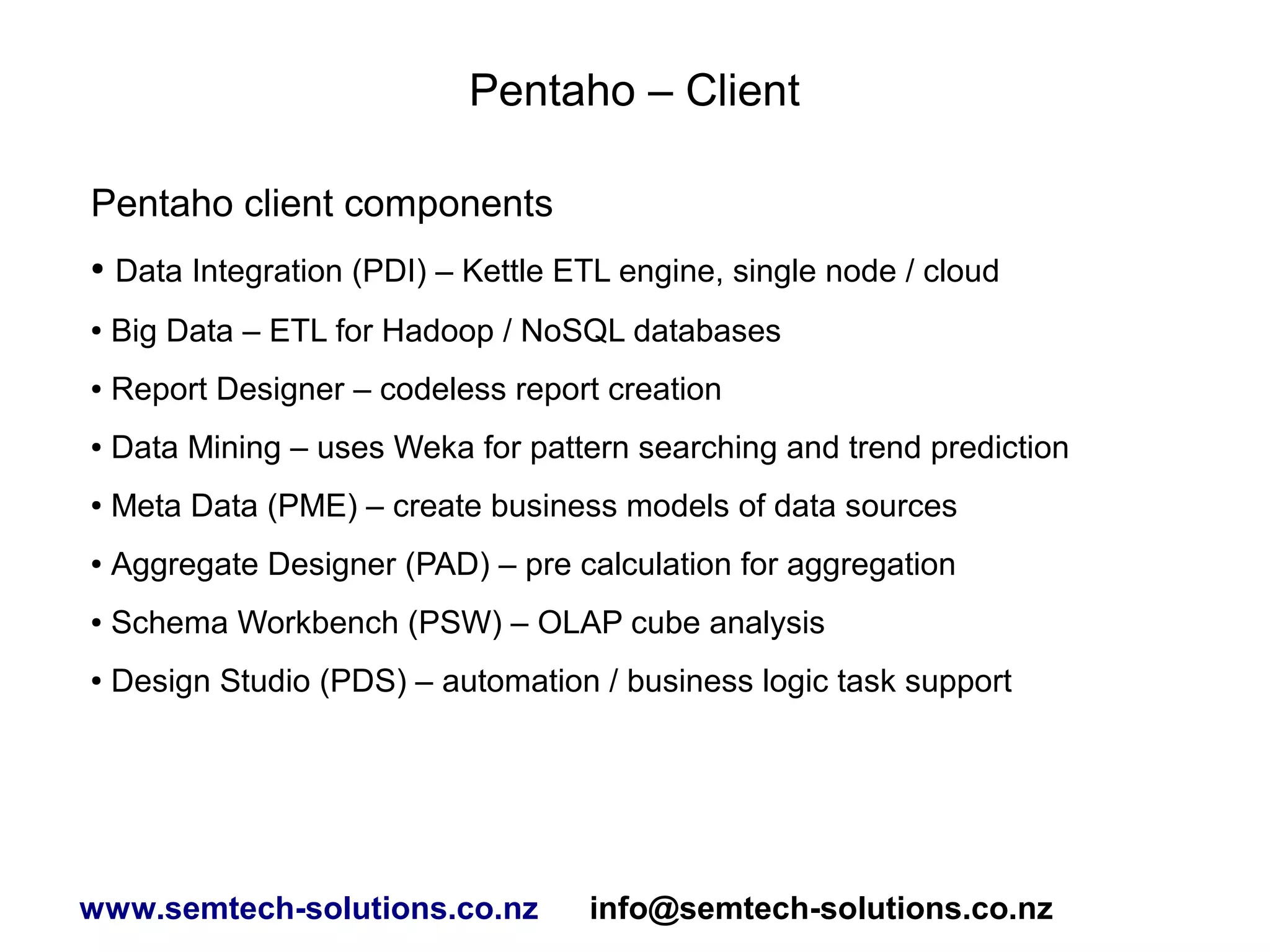 Pentaho – Client

Pentaho client components

• Data Integration (PDI) – Kettle ETL engine, single node / cloud

• Big Data – ETL for Hadoop / NoSQL databases

• Report Designer – codeless report creation

• Data Mining – uses Weka for pattern searching and trend prediction

• Meta Data (PME) – create business models of data sources

• Aggregate Designer (PAD) – pre calculation for aggregation

• Schema Workbench (PSW) – OLAP cube analysis

• Design Studio (PDS) – automation / business logic task support

www.semtech-solutions.co.nz info@semtech-solutions.co.nz